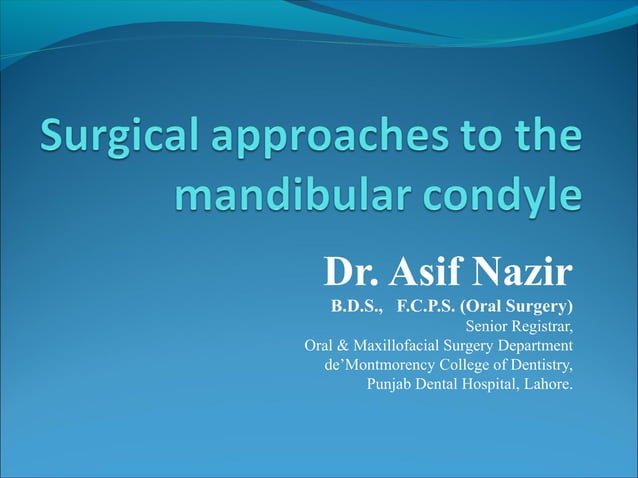 Surgical approaches to the mandibular condyle

Dr. Asif Nazir
B.D.S., F.C.P.S. (Oral Surgery)
Senior Registrar,
Oral & Maxillofacial Surgery Department
de'Montmorency College of Dentistry,
Punjab Dental Hospital, Lahore.